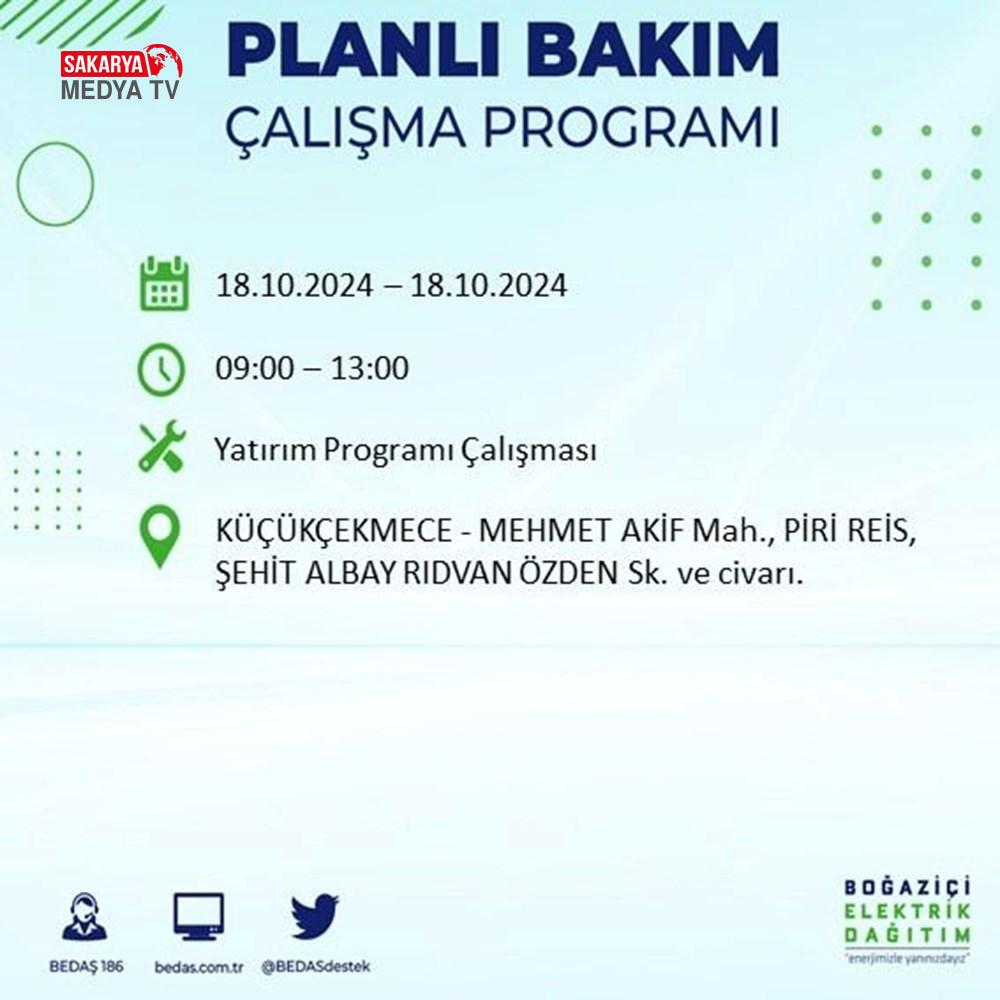 SAKARYA MEDYA TV

PLANLI BAKIM
ÇALIŞMA PROGRAMI

18.10.2024 – 18.10.2024

09:00 – 13:00

Yatırım Programı Çalışması

KÜÇÜKÇEKMECE - MEHMET AKİF Mah., PİRİ REİS, ŞEHİT ALBAY RIDVAN ÖZDEN Sk. ve civarı.

BEDAŞ 186
bedas.com.tr
@BEDASdestek

BOĞAZİÇİ
ELEKTRİK
DAĞITIM
"enerjimizle yanınızdayız"